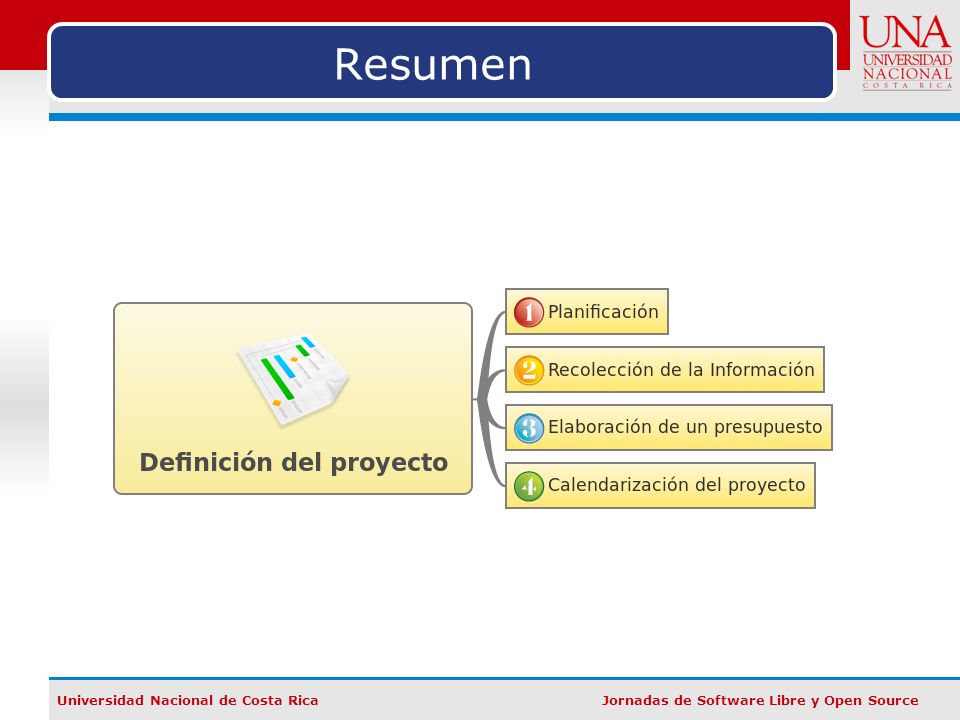 Resumen

UNA
UNIVERSIDAD NACIONAL
COSTA RICA

Definición del proyecto

1 Planificación

2 Recolección de la Información

3 Elaboración de un presupuesto

4 Calendarización del proyecto

Universidad Nacional de Costa Rica

Jornadas de Software Libre y Open Source